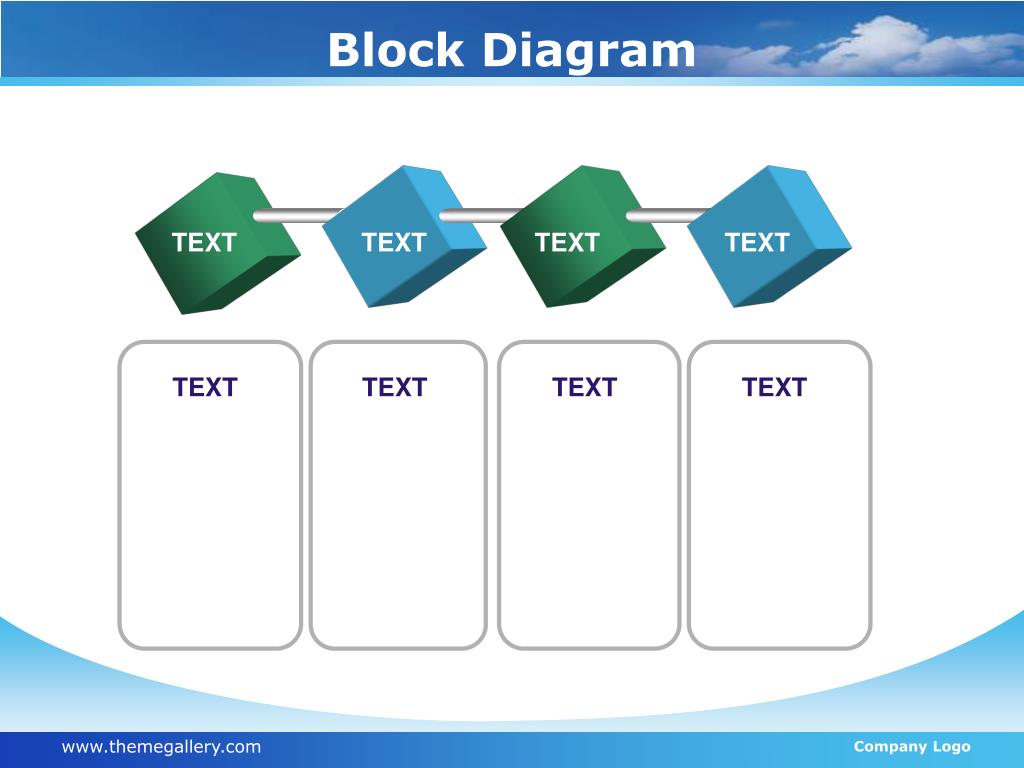 Block Diagram

TEXT

TEXT

TEXT

TEXT

TEXT

TEXT

TEXT

TEXT

www.themegallery.com

Company Logo